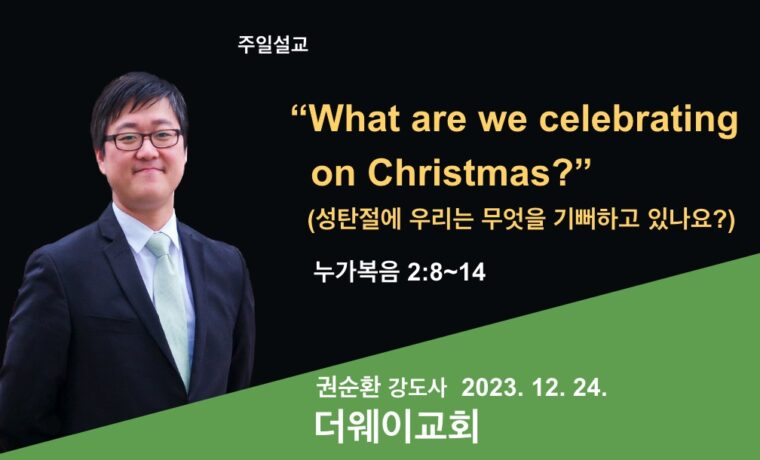 주일설교

“What are we celebrating on Christmas?”

(성탄절에 우리는 무엇을 기뻐하고 있나요?)

누가복음 2:8~14

권순환 강도사 2023. 12. 24.

더웨이교회